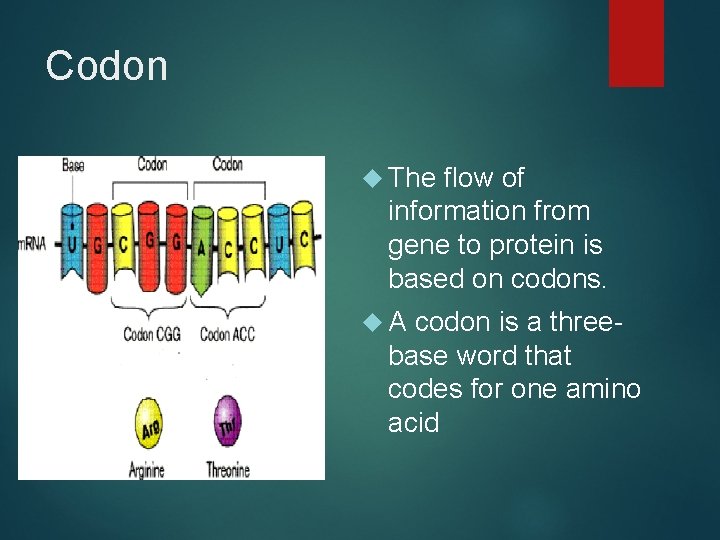 Codon

Base
Codon
Codon
mRNA
U G C G G A C C U C
Codon CGG
Codon ACC
Arg
Thr
Arginine
Threonine

The flow of information from gene to protein is based on codons.

A codon is a three-base word that codes for one amino acid